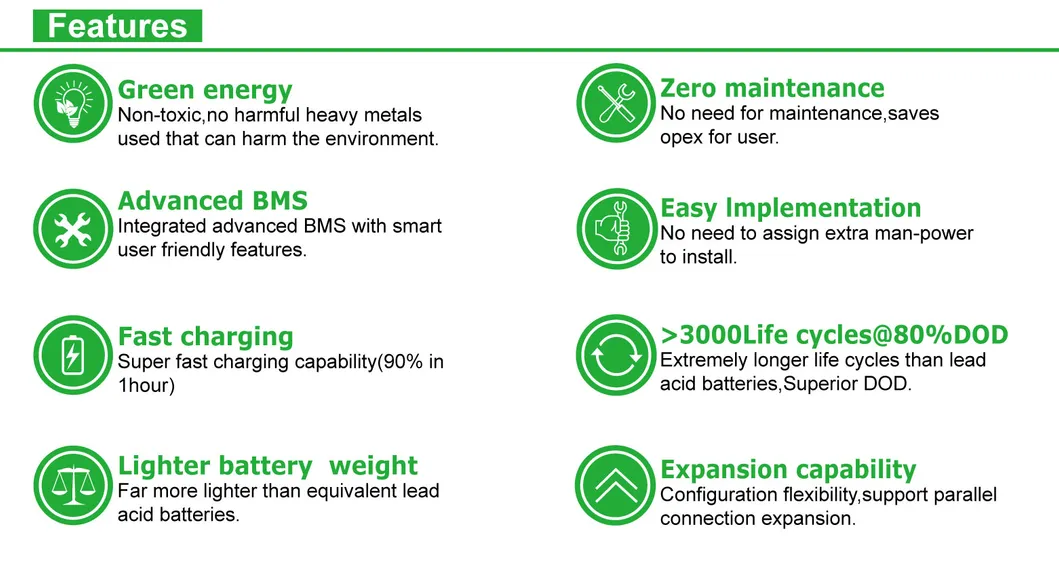 Features

Green energy
Non-toxic,no harmful heavy metals used that can harm the environment.

Advanced BMS
Integrated advanced BMS with smart user friendly features.

Fast charging
Super fast charging capability(90% in 1hour)

Lighter battery  weight
Far more lighter than equivalent lead acid batteries.

Zero maintenance
No need for maintenance,saves opex for user.

Easy Implementation
No need to assign extra man-power to install.

>3000Life cycles@80%DOD
Extremely longer life cycles than lead acid batteries,Superior DOD.

Expansion capability
Configuration flexibility,support parallel connection expansion.